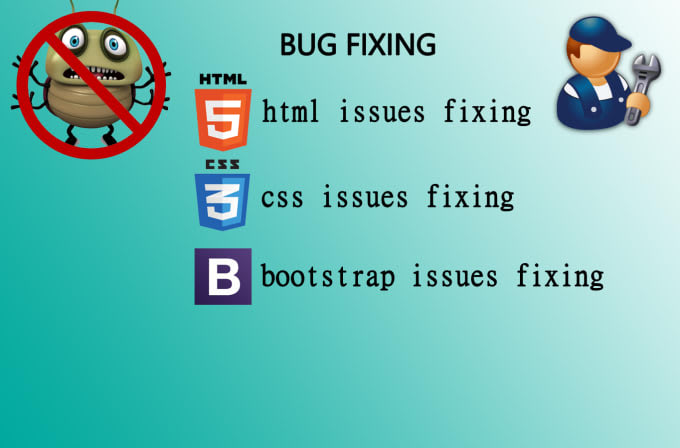 BUG FIXING

HTML
5
html issues fixing

CSS
3
css issues fixing

B
bootstrap issues fixing